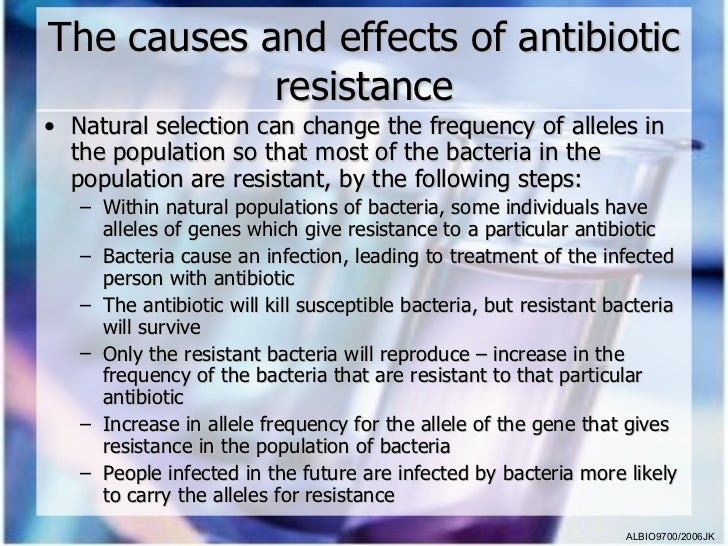 The causes and effects of antibiotic resistance

• Natural selection can change the frequency of alleles in the population so that most of the bacteria in the population are resistant, by the following steps:
– Within natural populations of bacteria, some individuals have alleles of genes which give resistance to a particular antibiotic
– Bacteria cause an infection, leading to treatment of the infected person with antibiotic
– The antibiotic will kill susceptible bacteria, but resistant bacteria will survive
– Only the resistant bacteria will reproduce – increase in the frequency of the bacteria that are resistant to that particular antibiotic
– Increase in allele frequency for the allele of the gene that gives resistance in the population of bacteria
– People infected in the future are infected by bacteria more likely to carry the alleles for resistance

ALBIO9700/2006JK